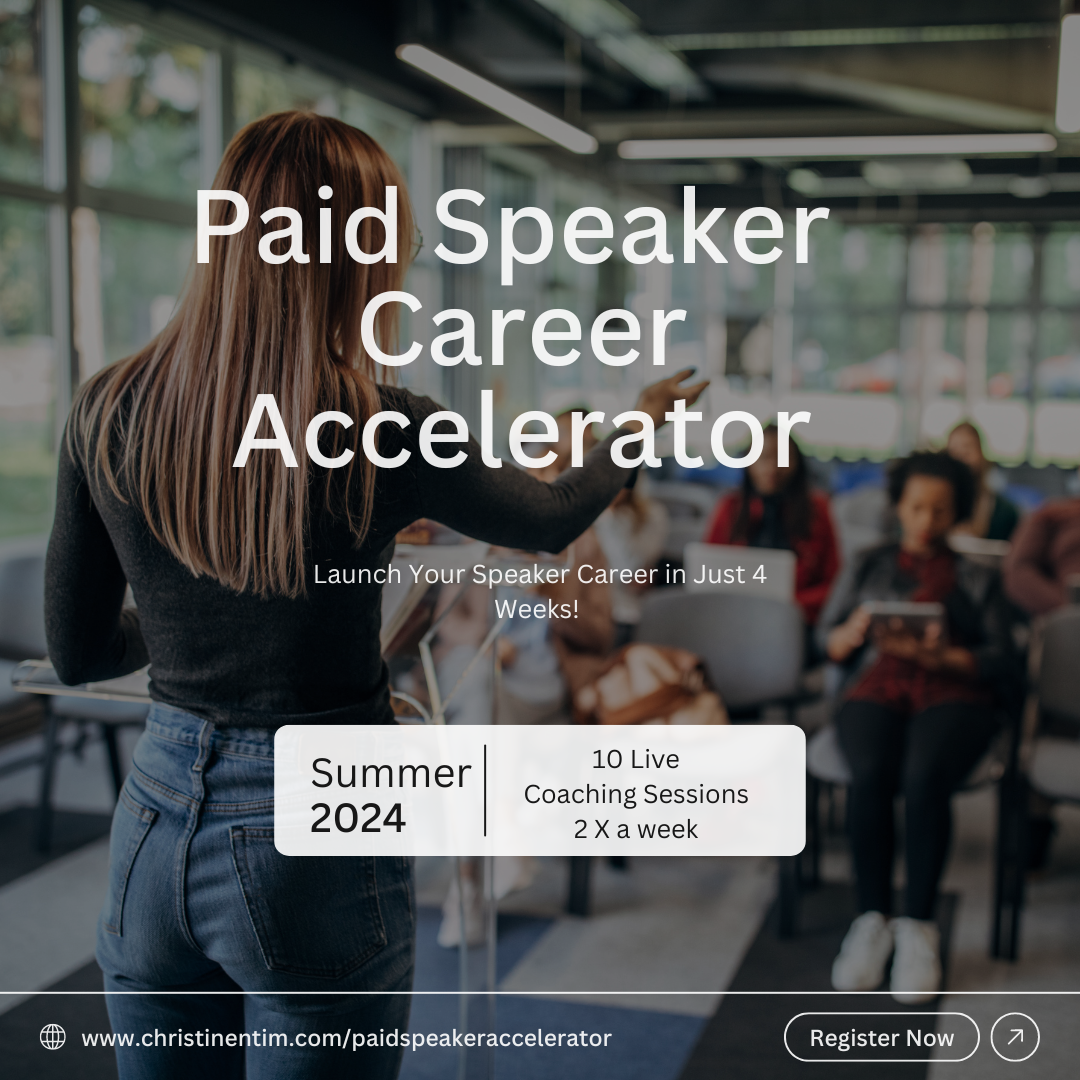 Paid Speaker Career Accelerator

Launch Your Speaker Career in Just 4 Weeks!

Summer 2024

10 Live Coaching Sessions 2 X a week

www.christinentim.com/paidspeakeraccelerator

Register Now